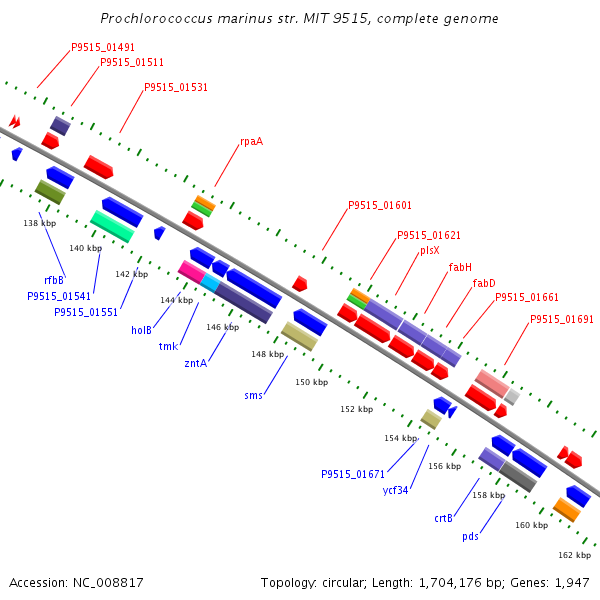 Prochlorococcus marinus str. MIT 9515, complete genome

P9515_01491
P9515_01511
P9515_01531
rpaA
P9515_01601
P9515_01621
plsX
fabH
fabD
P9515_01661
P9515_01691

138 kbp
140 kbp
142 kbp
144 kbp
146 kbp
148 kbp
150 kbp
152 kbp
154 kbp
156 kbp
158 kbp
160 kbp
162 kbp

rfbB
P9515_01541
P9515_01551
holB
tmk
zntA
sms
P9515_01671
ycf34
crtB
pds

Accession: NC_008817

Topology: circular; Length: 1,704,176 bp; Genes: 1,947